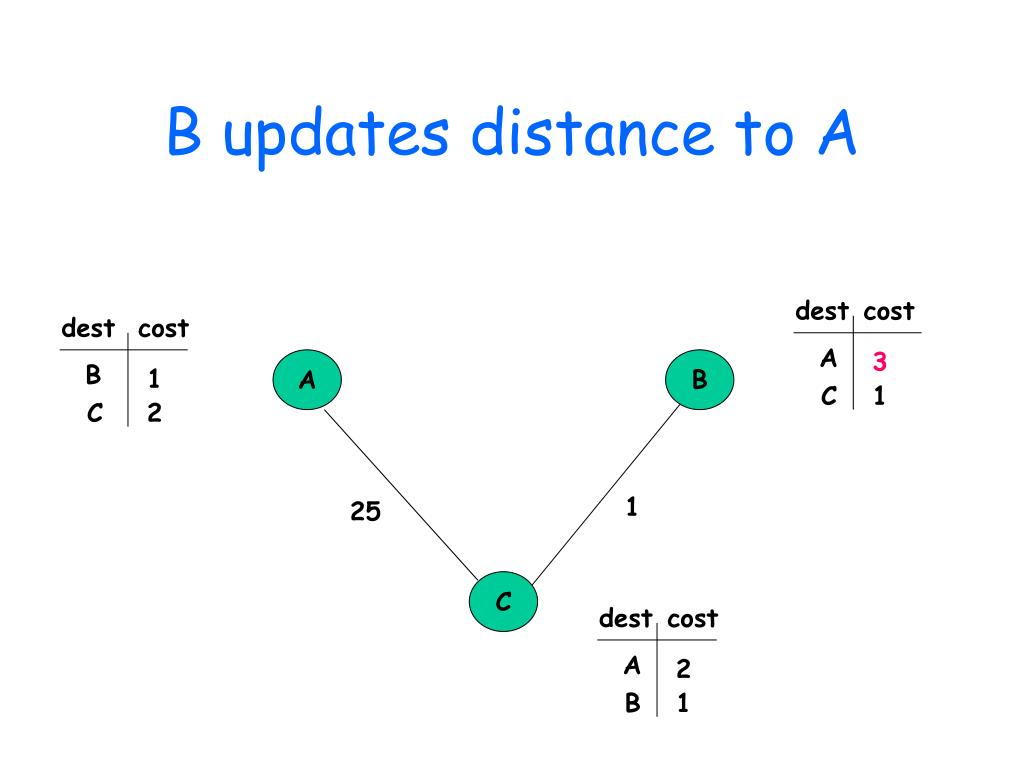 B updates distance to A

| dest | cost |
|---|---|
| B | 1 |
| C | 2 |

A

B

| dest | cost |
|---|---|
| A | 3 |
| C | 1 |

25

1

C

| dest | cost |
|---|---|
| A | 2 |
| B | 1 |